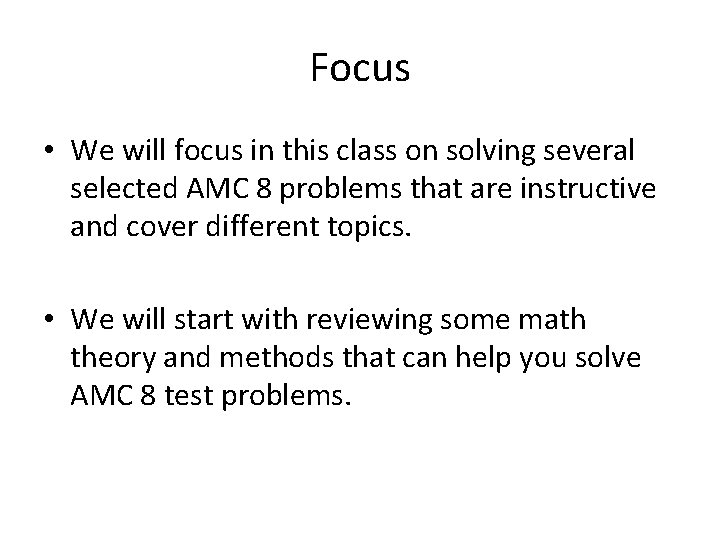 Focus

• We will focus in this class on solving several selected AMC 8 problems that are instructive and cover different topics.

• We will start with reviewing some math theory and methods that can help you solve AMC 8 test problems.